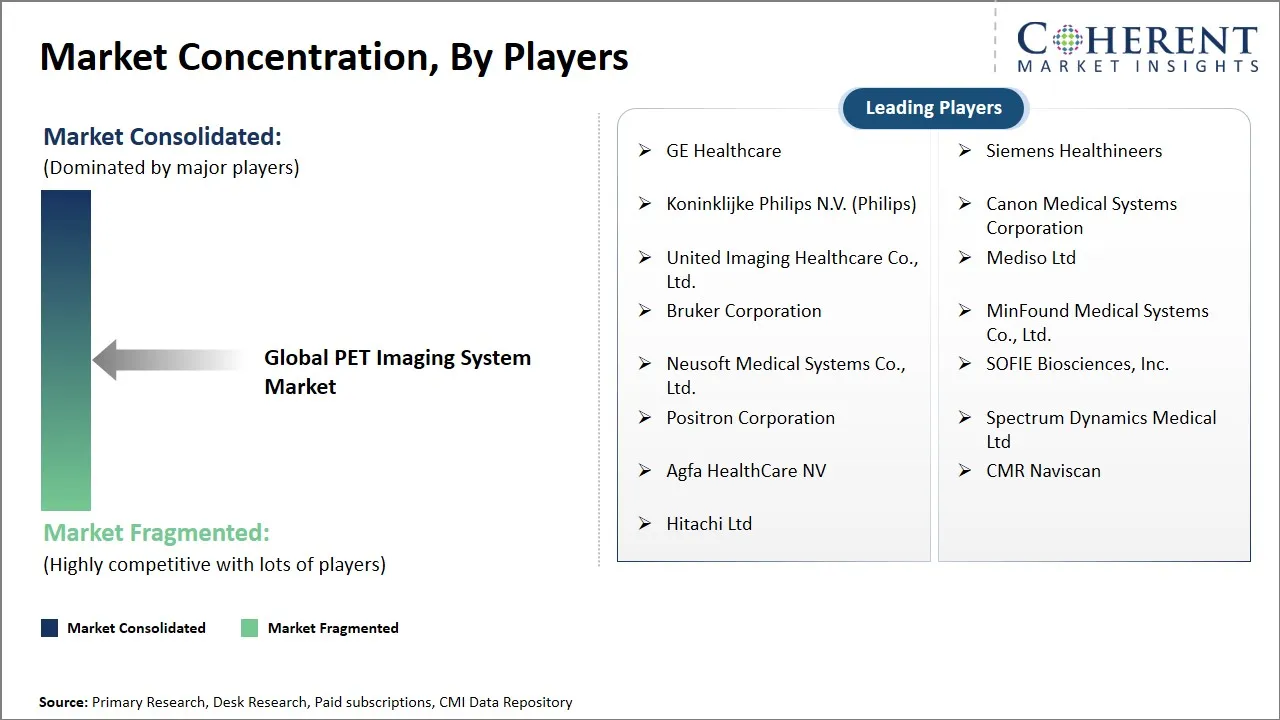 Market Concentration, By Players

COHERENT
MARKET INSIGHTS

Market Consolidated:
(Dominated by major players)

Global PET Imaging System Market

Market Fragmented:
(Highly competitive with lots of players)

Market Consolidated Market Fragmented

Leading Players

➢ GE Healthcare
➢ Koninklijke Philips N.V. (Philips)
➢ United Imaging Healthcare Co., Ltd.
➢ Bruker Corporation
➢ Neusoft Medical Systems Co., Ltd.
➢ Positron Corporation
➢ Agfa HealthCare NV
➢ Hitachi Ltd

➢ Siemens Healthineers
➢ Canon Medical Systems Corporation
➢ Mediso Ltd
➢ MinFound Medical Systems Co., Ltd.
➢ SOFIE Biosciences, Inc.
➢ Spectrum Dynamics Medical Ltd
➢ CMR Naviscan

Source: Primary Research, Desk Research, Paid subscriptions, CMI Data Repository